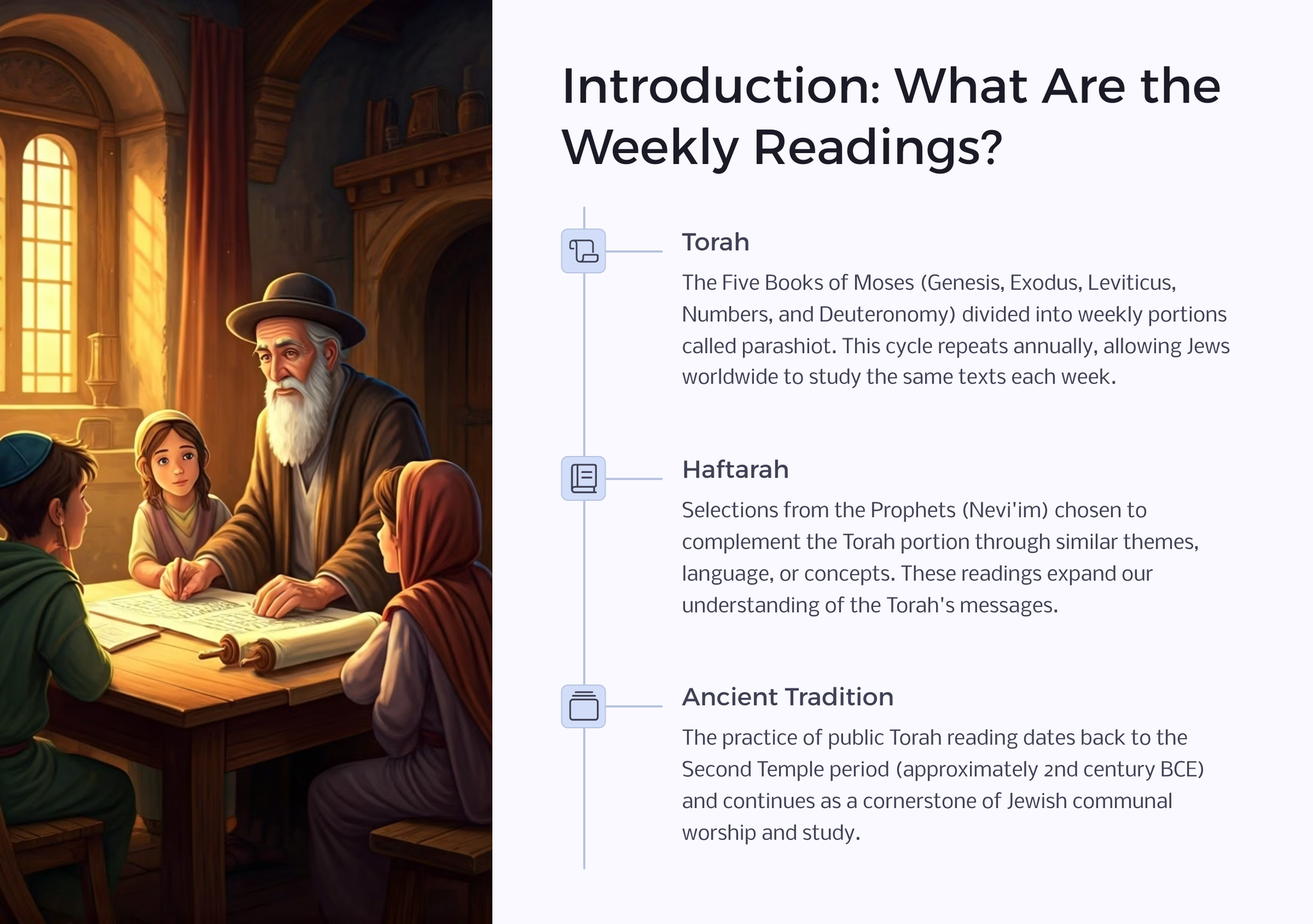 Introduction: What Are the Weekly Readings?

Torah

The Five Books of Moses (Genesis, Exodus, Leviticus, Numbers, and Deuteronomy) divided into weekly portions called parashiot. This cycle repeats annually, allowing Jews worldwide to study the same texts each week.

Haftarah

Selections from the Prophets (Nevi'im) chosen to complement the Torah portion through similar themes, language, or concepts. These readings expand our understanding of the Torah's messages.

Ancient Tradition

The practice of public Torah reading dates back to the Second Temple period (approximately 2nd century BCE) and continues as a cornerstone of Jewish communal worship and study.